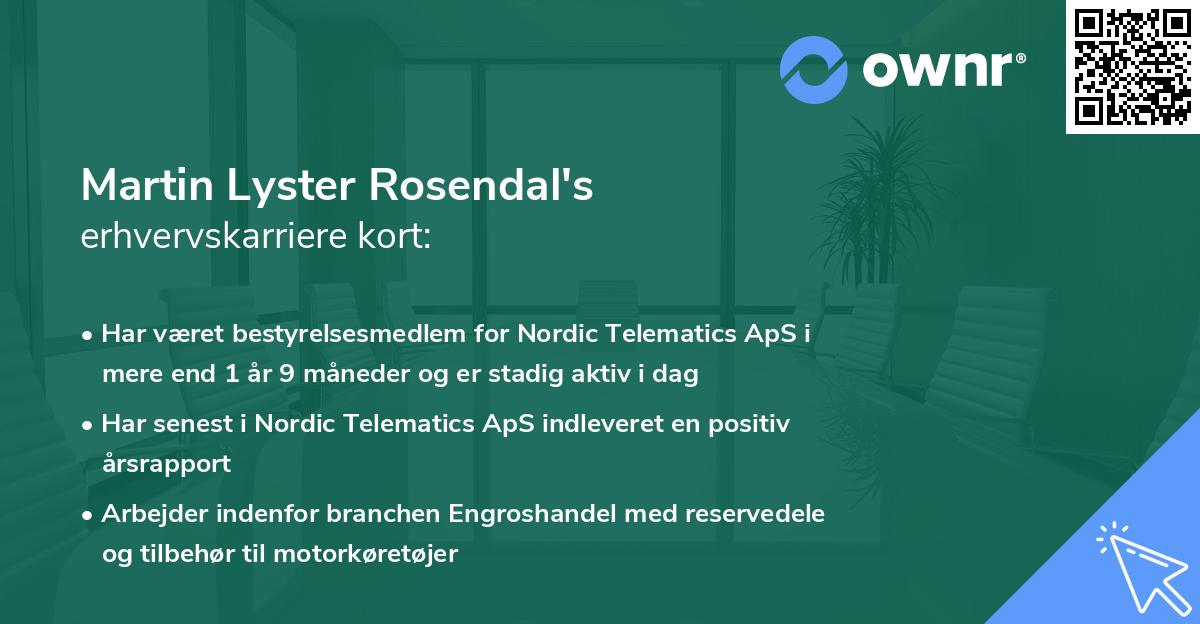 ownr®

Martin Lyster Rosendal's
erhvervskarriere kort:

• Har været bestyrelsesmedlem for Nordic Telematics ApS i mere end 1 år 9 måneder og er stadig aktiv i dag

• Har senest i Nordic Telematics ApS indleveret en positiv årsrapport

• Arbejder indenfor branchen Engroshandel med reservedele og tilbehør til motorkøretøjer